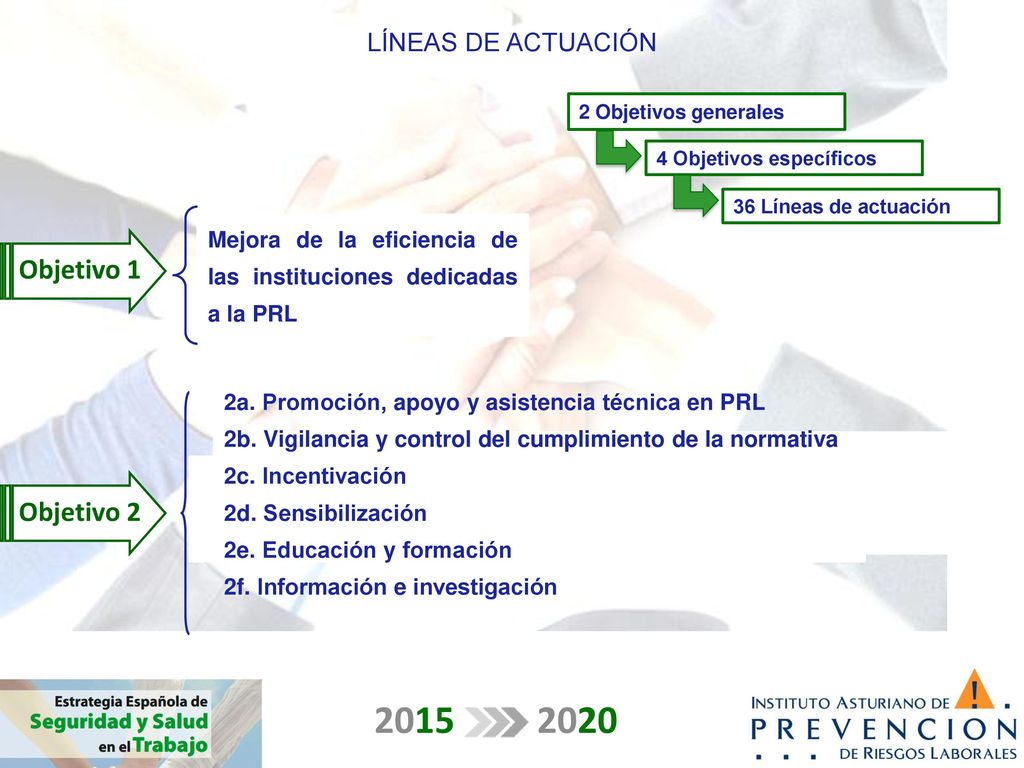 LÍNEAS DE ACTUACIÓN

2 Objetivos generales

4 Objetivos específicos

36 Líneas de actuación

Objetivo 1

Mejora de la eficiencia de las instituciones dedicadas a la PRL

Objetivo 2

2a. Promoción, apoyo y asistencia técnica en PRL
2b. Vigilancia y control del cumplimiento de la normativa
2c. Incentivación
2d. Sensibilización
2e. Educación y formación
2f. Información e investigación

Estrategia Española de Seguridad y Salud en el Trabajo

2015 2020

INSTITUTO ASTURIANO DE PREVENCION DE RIESGOS LABORALES